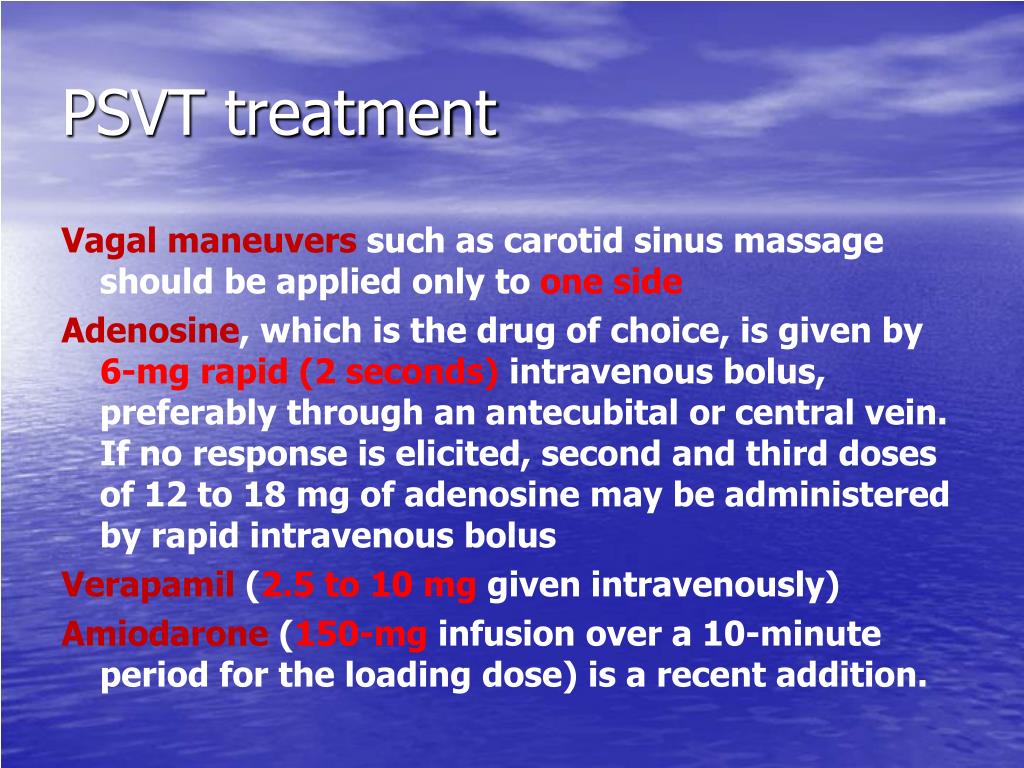 PSVT treatment

Vagal maneuvers such as carotid sinus massage should be applied only to one side

Adenosine, which is the drug of choice, is given by 6-mg rapid (2 seconds) intravenous bolus, preferably through an antecubital or central vein. If no response is elicited, second and third doses of 12 to 18 mg of adenosine may be administered by rapid intravenous bolus

Verapamil (2.5 to 10 mg given intravenously)

Amiodarone (150-mg infusion over a 10-minute period for the loading dose) is a recent addition.